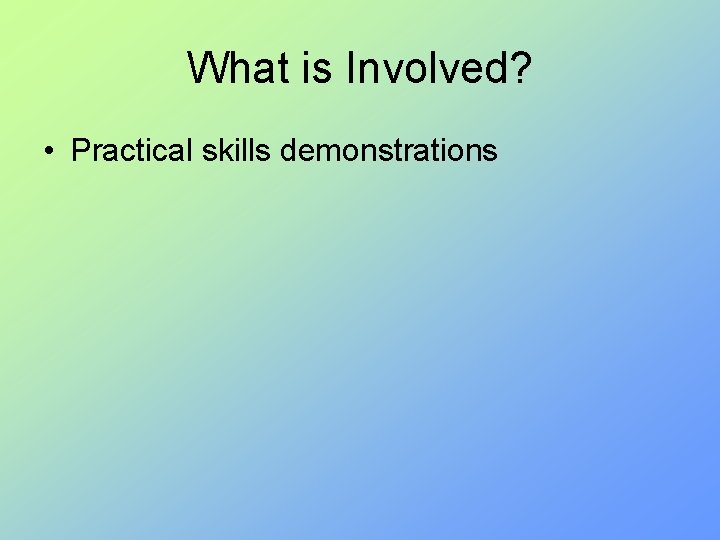 What is Involved?

• Practical skills demonstrations